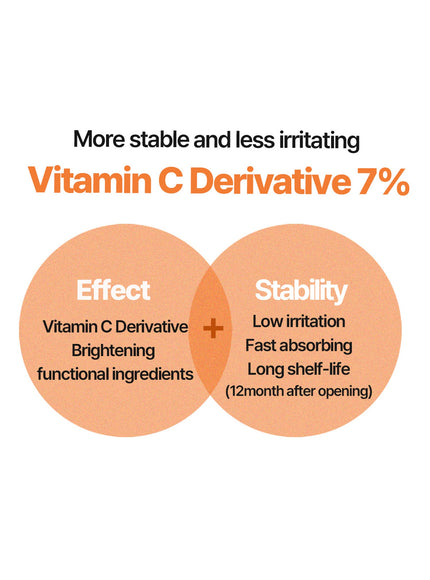 More stable and less irritating

Vitamin C Derivative 7%

Effect

Vitamin C Derivative
Brightening
functional ingredients

+

Stability

Low irritation
Fast absorbing
Long shelf-life
(12month after opening)